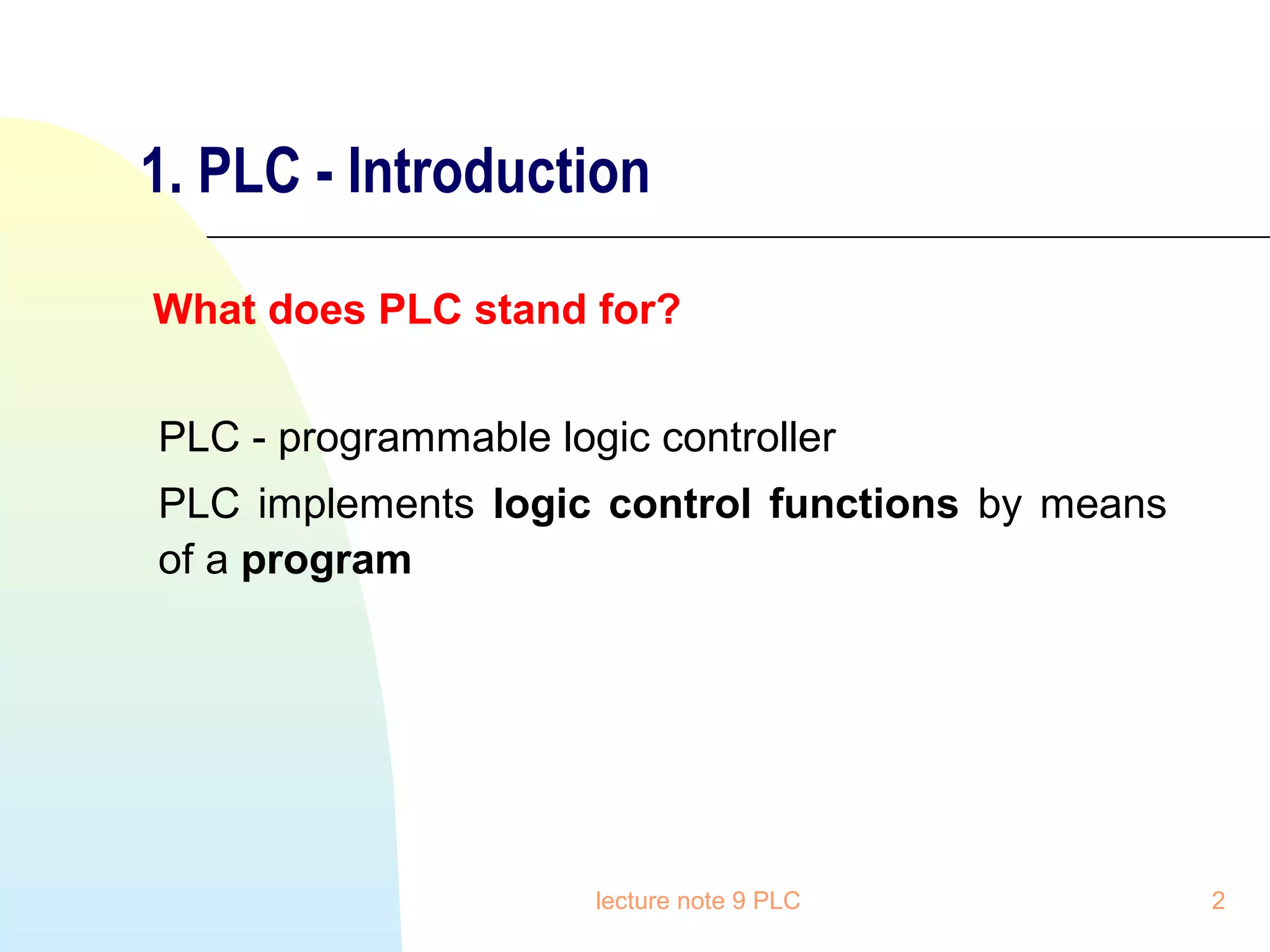 1. PLC - Introduction

What does PLC stand for?

PLC - programmable logic controller

PLC implements logic control functions by means of a program

lecture note 9 PLC

2